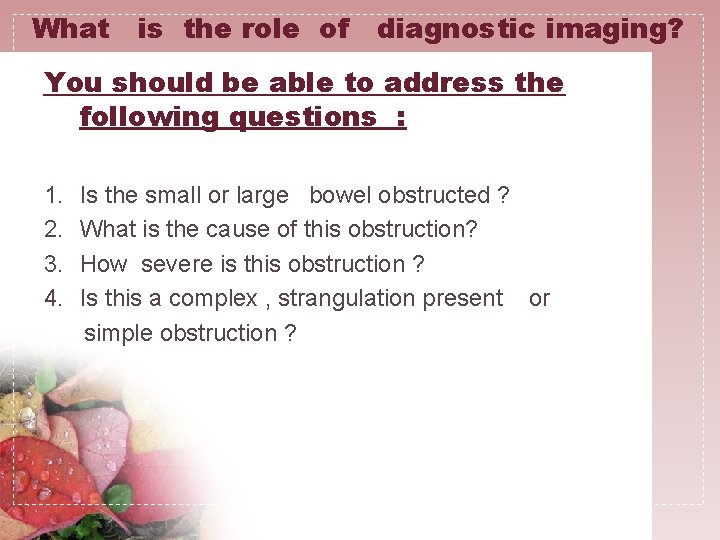 What is the role of diagnostic imaging?

You should be able to address the following questions :

1. Is the small or large bowel obstructed ?
2. What is the cause of this obstruction?
3. How severe is this obstruction ?
4. Is this a complex , strangulation present or simple obstruction ?